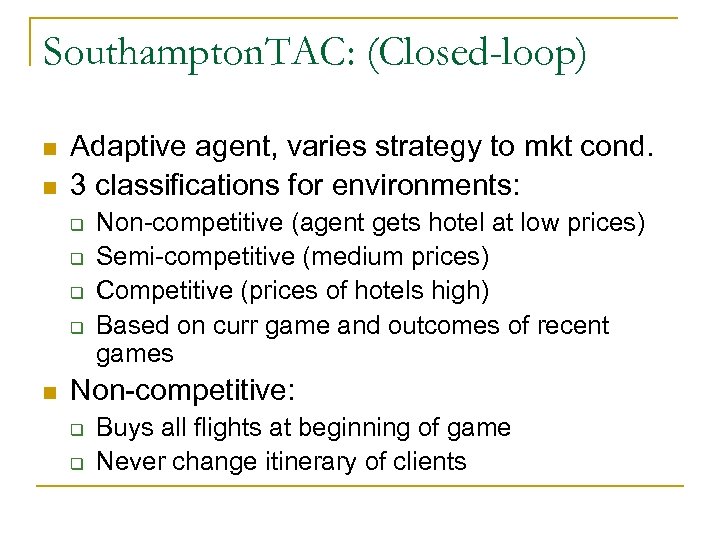 SouthamptonTAC: (Closed-loop)

- Adaptive agent, varies strategy to mkt cond.
- 3 classifications for environments:
  - Non-competitive (agent gets hotel at low prices)
  - Semi-competitive (medium prices)
  - Competitive (prices of hotels high)
  - Based on curr game and outcomes of recent games
- Non-competitive:
  - Buys all flights at beginning of game
  - Never change itinerary of clients